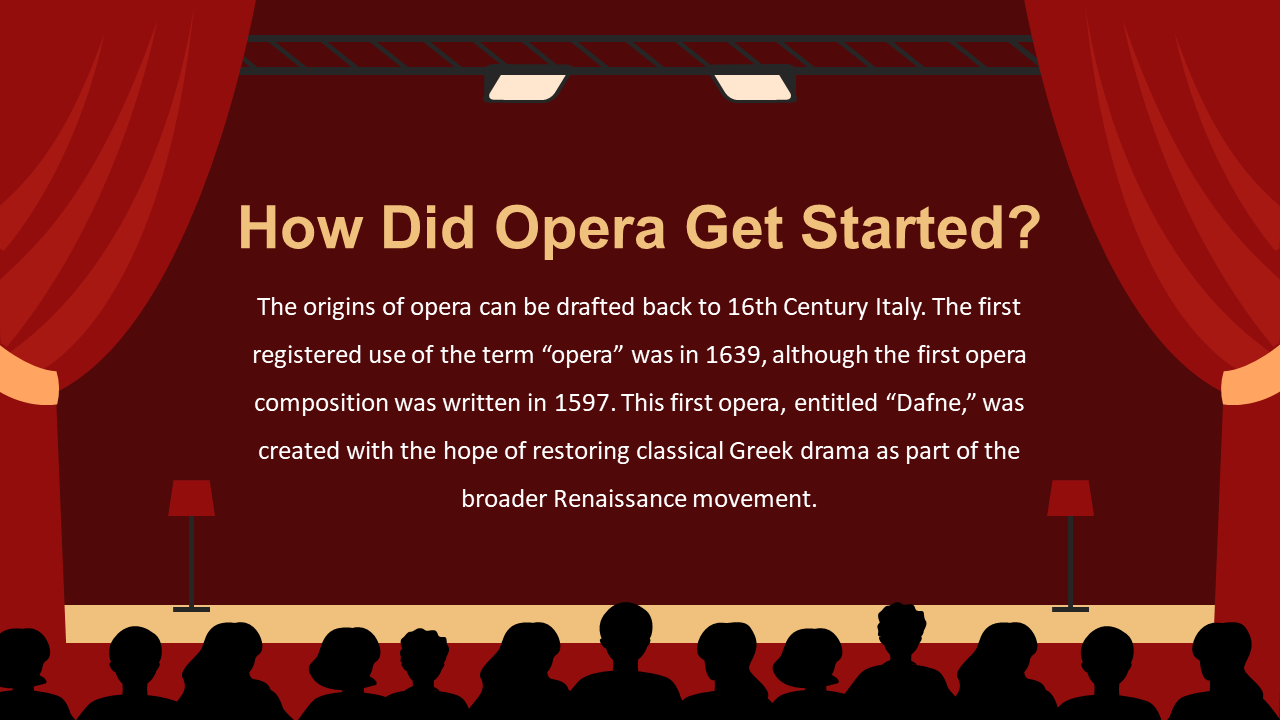 How Did Opera Get Started?

The origins of opera can be drafted back to 16th Century Italy. The first registered use of the term “opera” was in 1639, although the first opera composition was written in 1597. This first opera, entitled “Dafne,” was created with the hope of restoring classical Greek drama as part of the broader Renaissance movement.